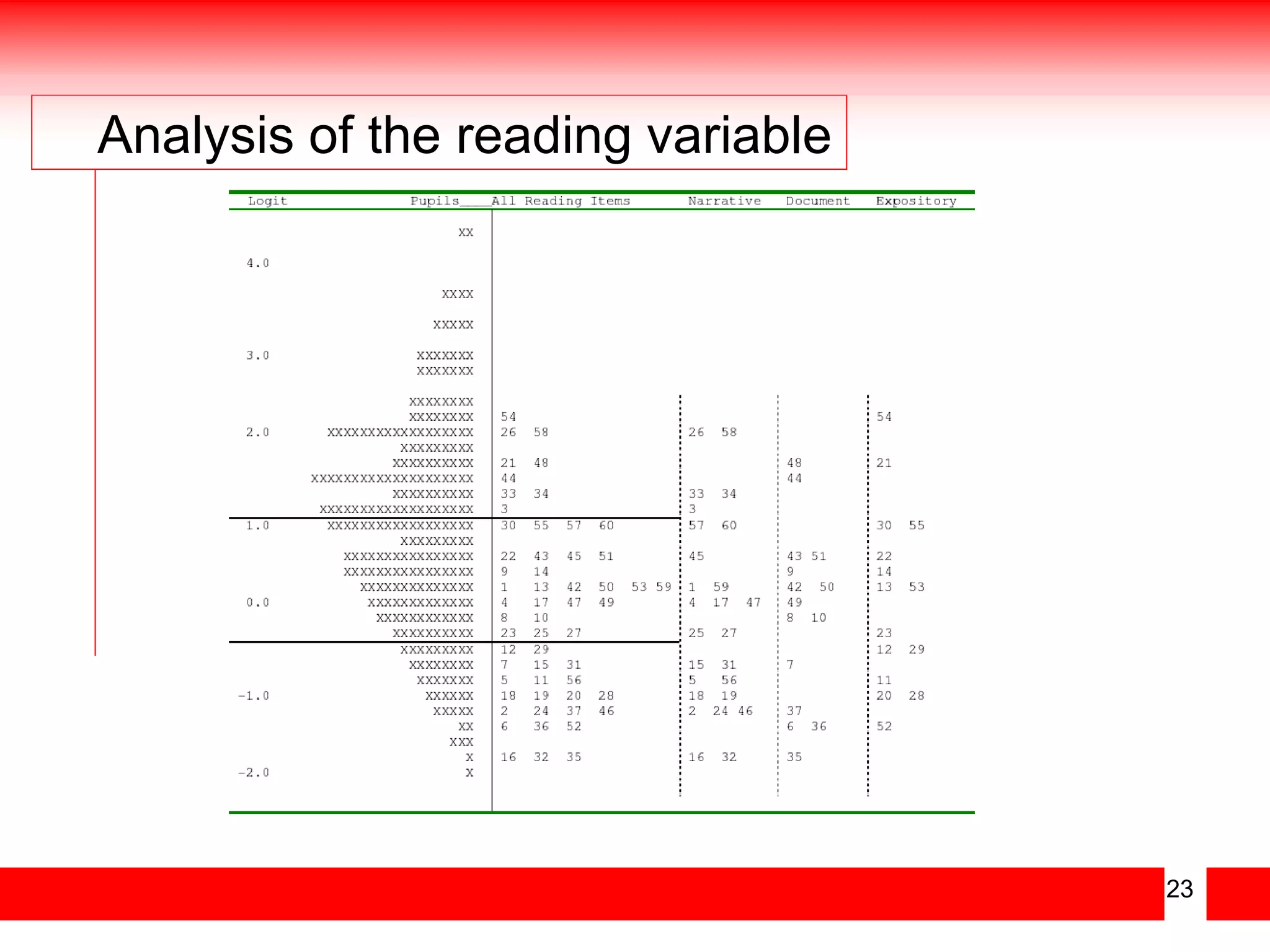 Analysis of the reading variable

| Logit | Pupils | All Reading Items | Narrative | Document | Expository |
|---|---|---|---|---|---|
| | XX | | | | |
| 4.0 | | | | | |
| | XXXX | | | | |
| | XXXXX | | | | |
| 3.0 | XXXXXXX | | | | |
| | XXXXXXX | | | | |
| | XXXXXXXX | | | | |
| | XXXXXXXX | 54 | | | 54 |
| 2.0 | XXXXXXXXXXXXXXXXXX | 26 58 | 26 58 | | |
| | XXXXXXXXX | | | | |
| | XXXXXXXXXX | 21 48 | | 48 | 21 |
| | XXXXXXXXXXXXXXXXXXXX | 44 | | 44 | |
| | XXXXXXXXXX | 33 34 | 33 34 | | |
| | XXXXXXXXXXXXXXXXXXX | 3 | 3 | | |
| 1.0 | XXXXXXXXXXXXXXXXXX | 30 55 57 60 | 57 60 | | 30 55 |
| | XXXXXXXXX | | | | |
| | XXXXXXXXXXXXXXXX | 22 43 45 51 | 45 | 43 51 | 22 |
| | XXXXXXXXXXXXXXXX | 9 14 | | 9 | 14 |
| | XXXXXXXXXXXXXX | 1 13 42 50 53 59 | 1 59 | 42 50 | 13 53 |
| 0.0 | XXXXXXXXXXXXX | 4 17 47 49 | 4 17 47 | 49 | |
| | XXXXXXXXXXXX | 8 10 | | 8 10 | |
| | XXXXXXXXXX | 23 25 27 | 25 27 | | 23 |
| | XXXXXXXXX | 12 29 | | | 12 29 |
| | XXXXXXXX | 7 15 31 | 15 31 | 7 | |
| | XXXXXXX | 5 11 56 | 5 56 | | 11 |
| -1.0 | XXXXXX | 18 19 20 28 | 18 19 | | 20 28 |
| | XXXXX | 2 24 37 46 | 2 24 46 | 37 | |
| | XX | 6 36 52 | | 6 36 | 52 |
| | XXX | | | | |
| | X | 16 32 35 | 16 32 | 35 | |
| -2.0 | X | | | | |

23